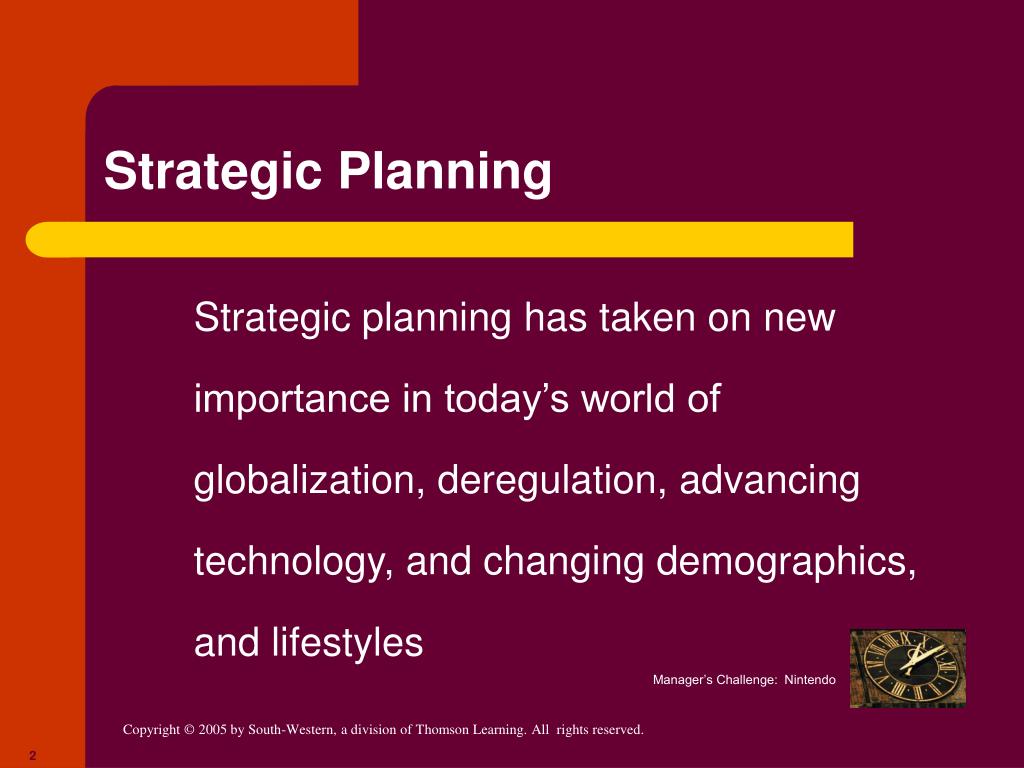 Strategic Planning

Strategic planning has taken on new importance in today’s world of globalization, deregulation, advancing technology, and changing demographics, and lifestyles

Manager’s Challenge: Nintendo

Copyright © 2005 by South-Western, a division of Thomson Learning. All rights reserved.

2